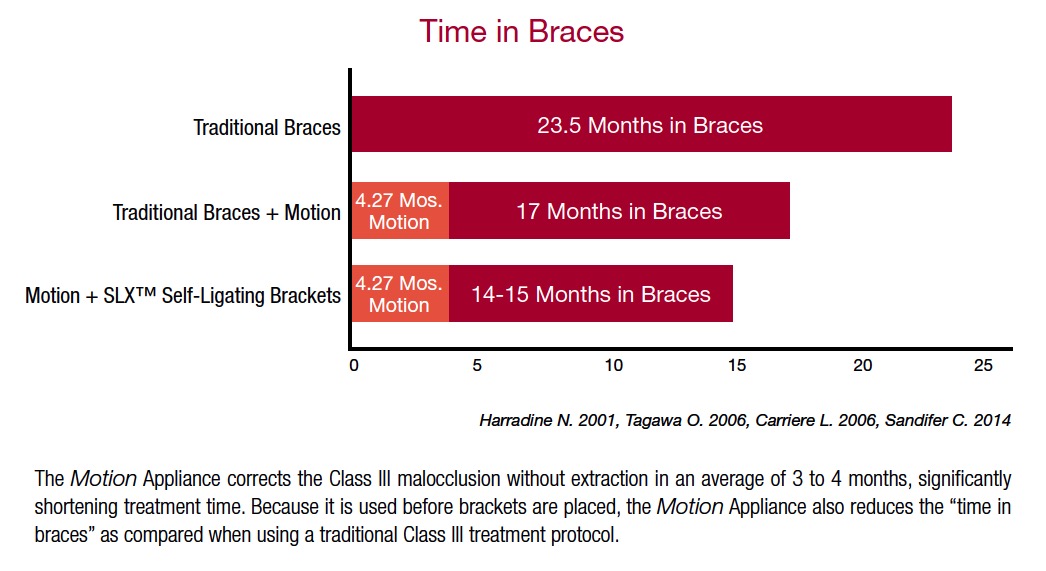 Time in Braces

Traditional Braces
23.5 Months in Braces

Traditional Braces + Motion
4.27 Mos. Motion
17 Months in Braces

Motion + SLX™ Self-Ligating Brackets
4.27 Mos. Motion
14-15 Months in Braces

0 5 10 15 20 25

Harradine N. 2001, Tagawa O. 2006, Carriere L. 2006, Sandifer C. 2014

The Motion Appliance corrects the Class III malocclusion without extraction in an average of 3 to 4 months, significantly shortening treatment time. Because it is used before brackets are placed, the Motion Appliance also reduces the "time in braces" as compared when using a traditional Class III treatment protocol.